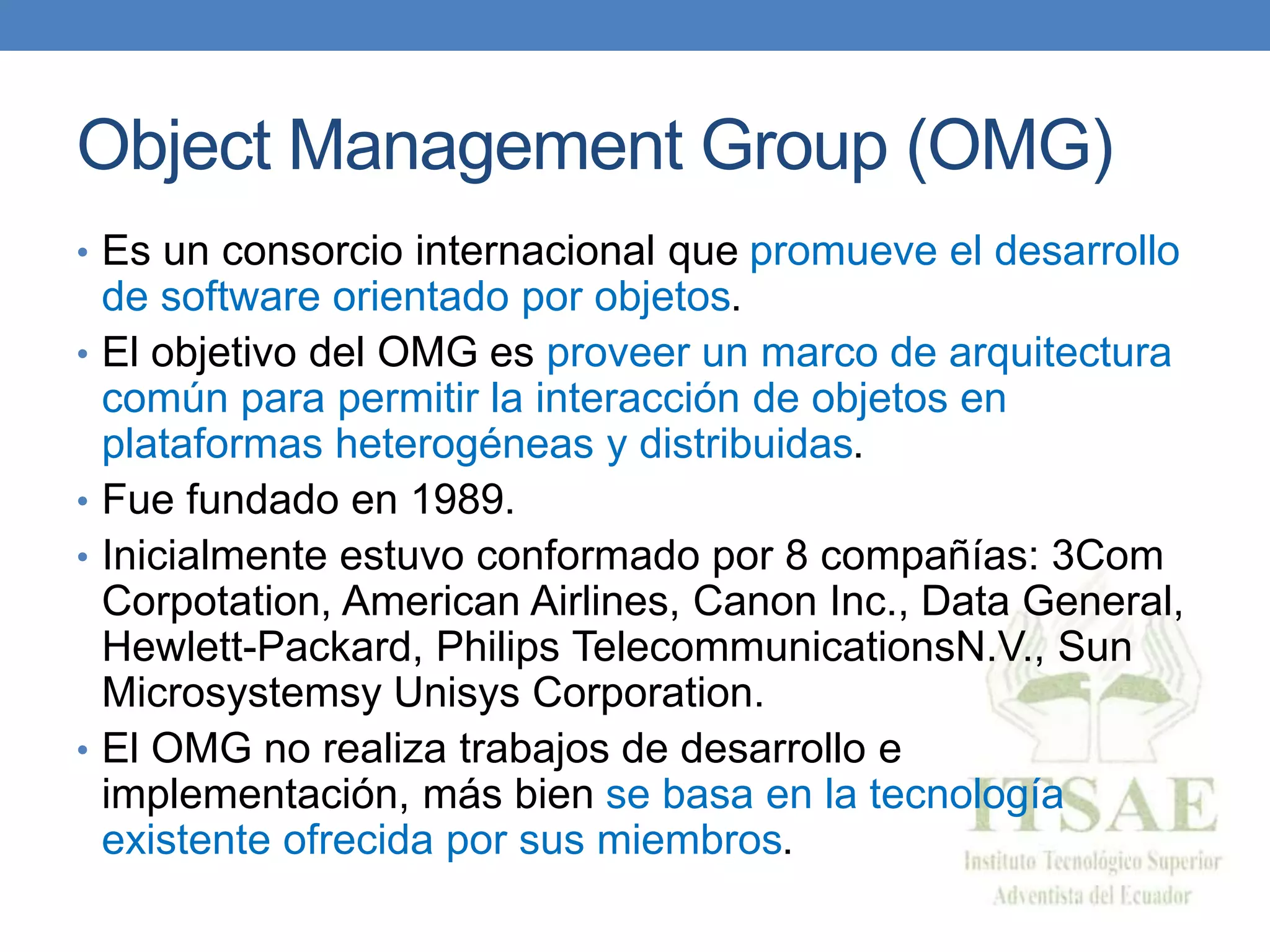 Object Management Group (OMG)

• Es un consorcio internacional que promueve el desarrollo de software orientado por objetos.

• El objetivo del OMG es proveer un marco de arquitectura común para permitir la interacción de objetos en plataformas heterogéneas y distribuidas.

• Fue fundado en 1989.

• Inicialmente estuvo conformado por 8 compañías: 3Com Corpotation, American Airlines, Canon Inc., Data General, Hewlett-Packard, Philips TelecommunicationsN.V., Sun Microsystemsy Unisys Corporation.

• El OMG no realiza trabajos de desarrollo e implementación, más bien se basa en la tecnología existente ofrecida por sus miembros.

ITSAE
Instituto Tecnológico Superior
Adventista del Ecuador